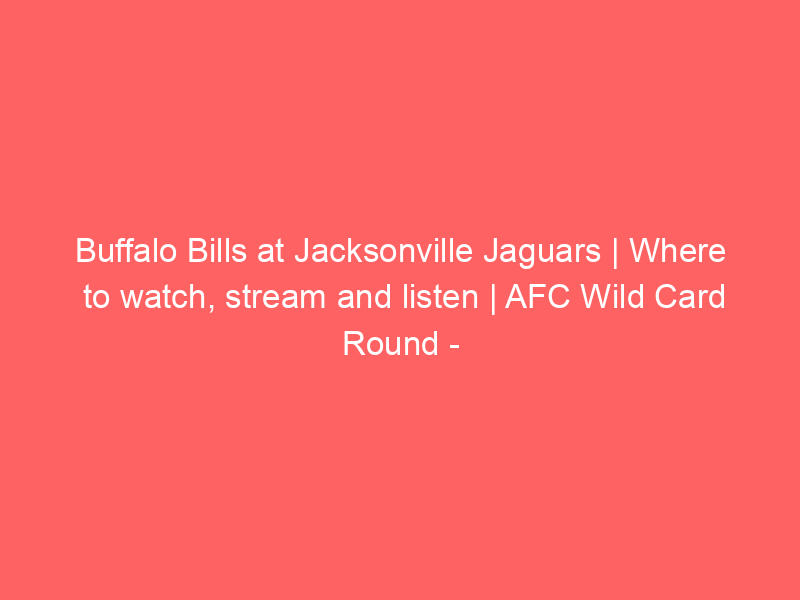 Buffalo Bills at Jacksonville Jaguars | Where to watch, stream and listen | AFC Wild Card Round -